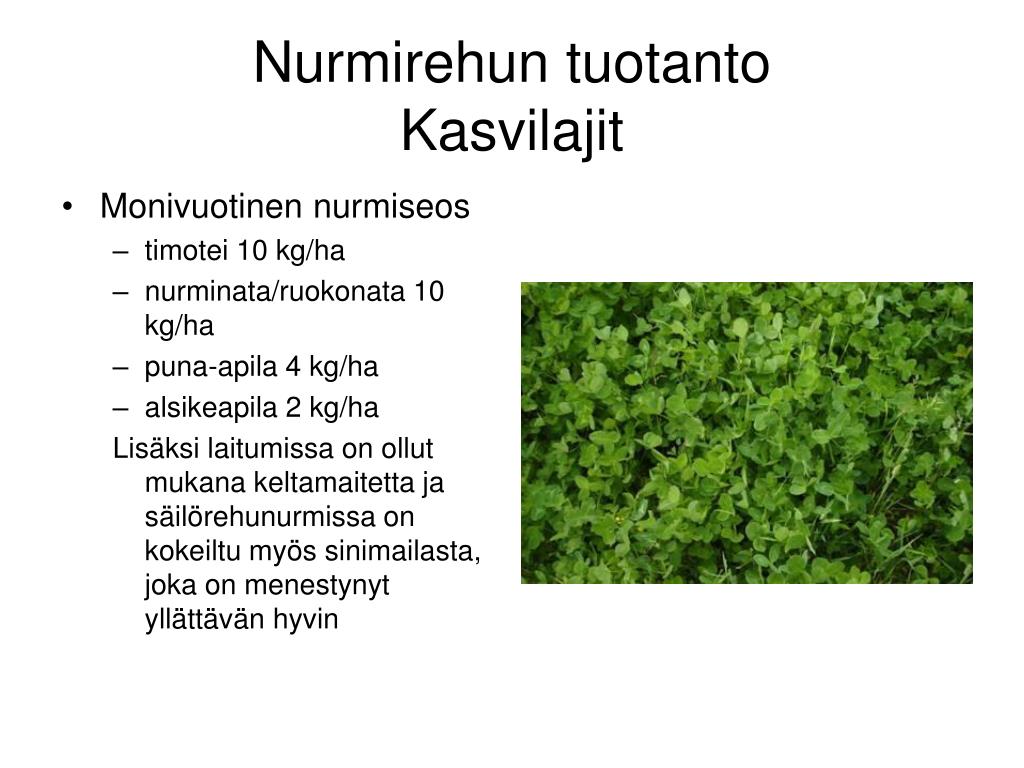 Nurmirehun tuotanto
Kasvilajit

• Monivuotinen nurmiseos
– timotei 10 kg/ha
– nurminata/ruokonata 10 kg/ha
– puna-apila 4 kg/ha
– alsikeapila 2 kg/ha

Lisäksi laitumissa on ollut mukana keltamaitetta ja säilörehunurmissa on kokeiltu myös sinimailasta, joka on menestynyt yllättävän hyvin